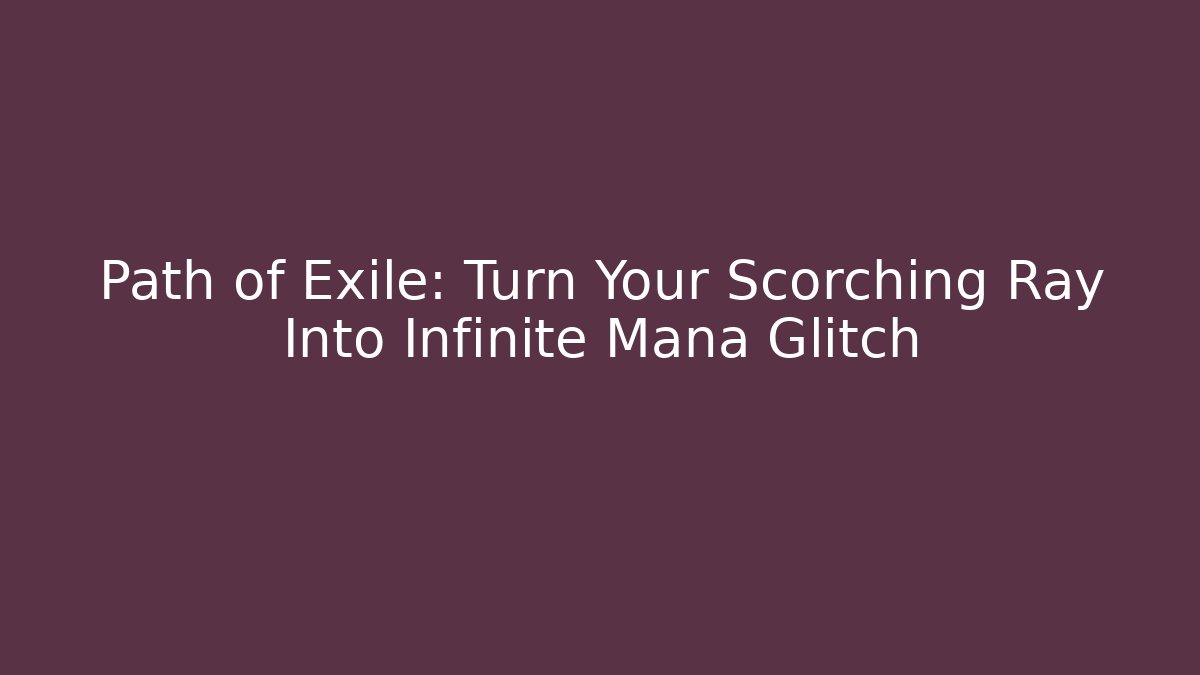 Path of Exile: Turn Your Scorching Ray Into Infinite Mana Glitch